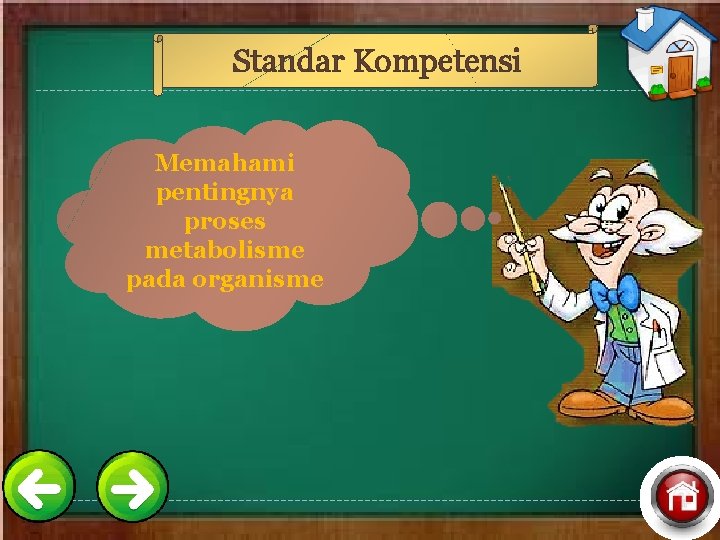 Standar Kompetensi

Memahami pentingnya proses metabolisme pada organisme